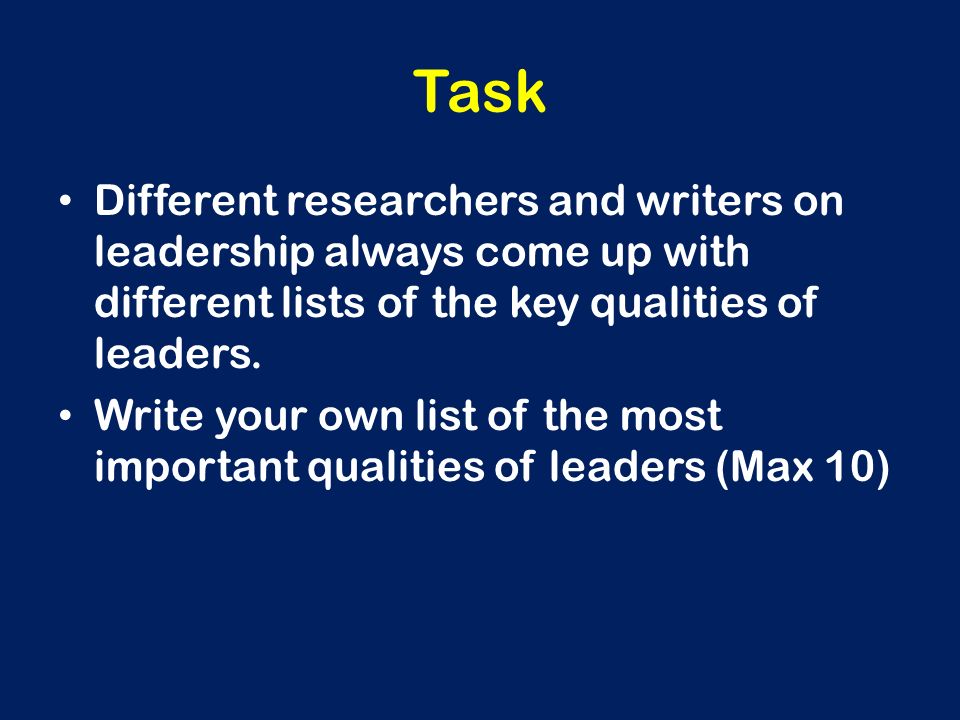 Task

• Different researchers and writers on leadership always come up with different lists of the key qualities of leaders.

• Write your own list of the most important qualities of leaders (Max 10)